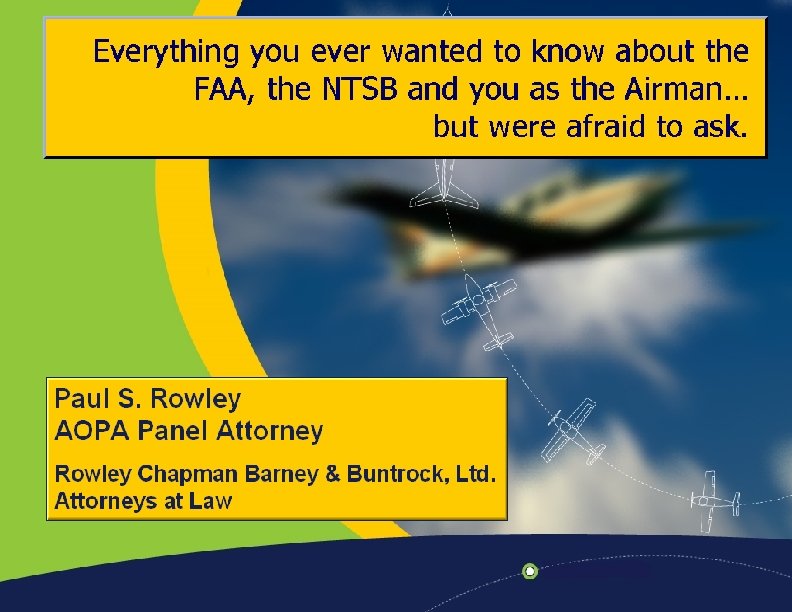 Everything you ever wanted to know about the FAA, the NTSB and you as the Airman… but were afraid to ask.

Paul S. Rowley
AOPA Panel Attorney

Rowley Chapman Barney & Buntrock, Ltd.
Attorneys at Law